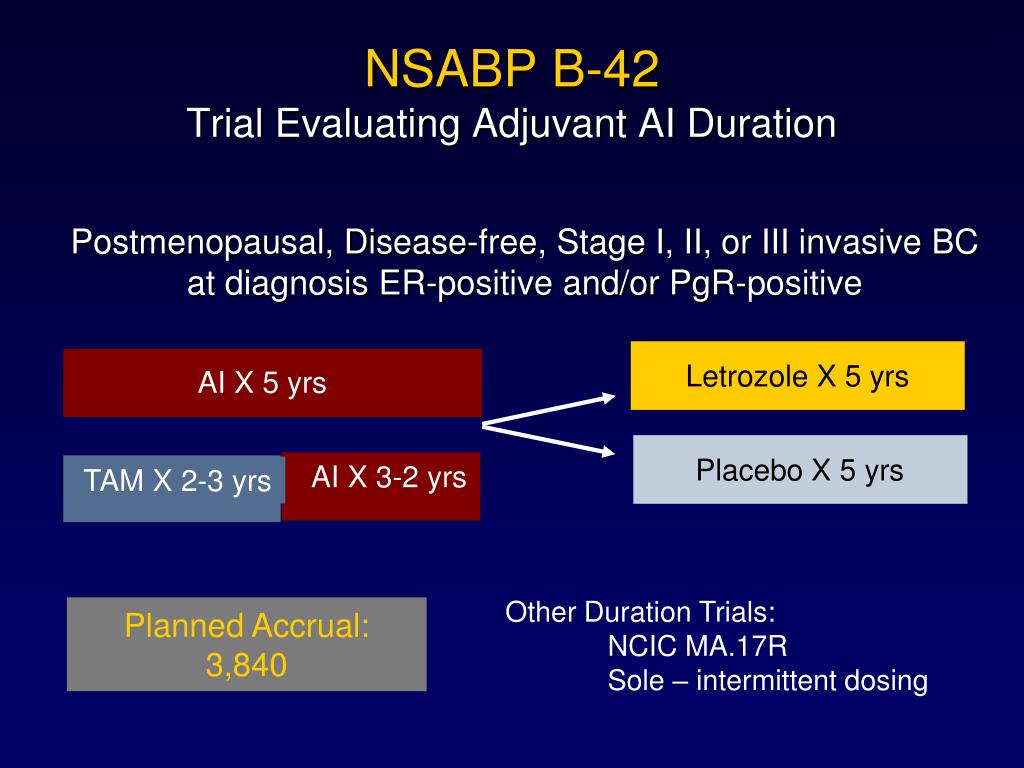 NSABP B-42
Trial Evaluating Adjuvant AI Duration

Postmenopausal, Disease-free, Stage I, II, or III invasive BC at diagnosis ER-positive and/or PgR-positive

AI X 5 yrs

TAM X 2-3 yrs

AI X 3-2 yrs

Letrozole X 5 yrs

Placebo X 5 yrs

Planned Accrual: 3,840

Other Duration Trials:
NCIC MA.17R
Sole – intermittent dosing